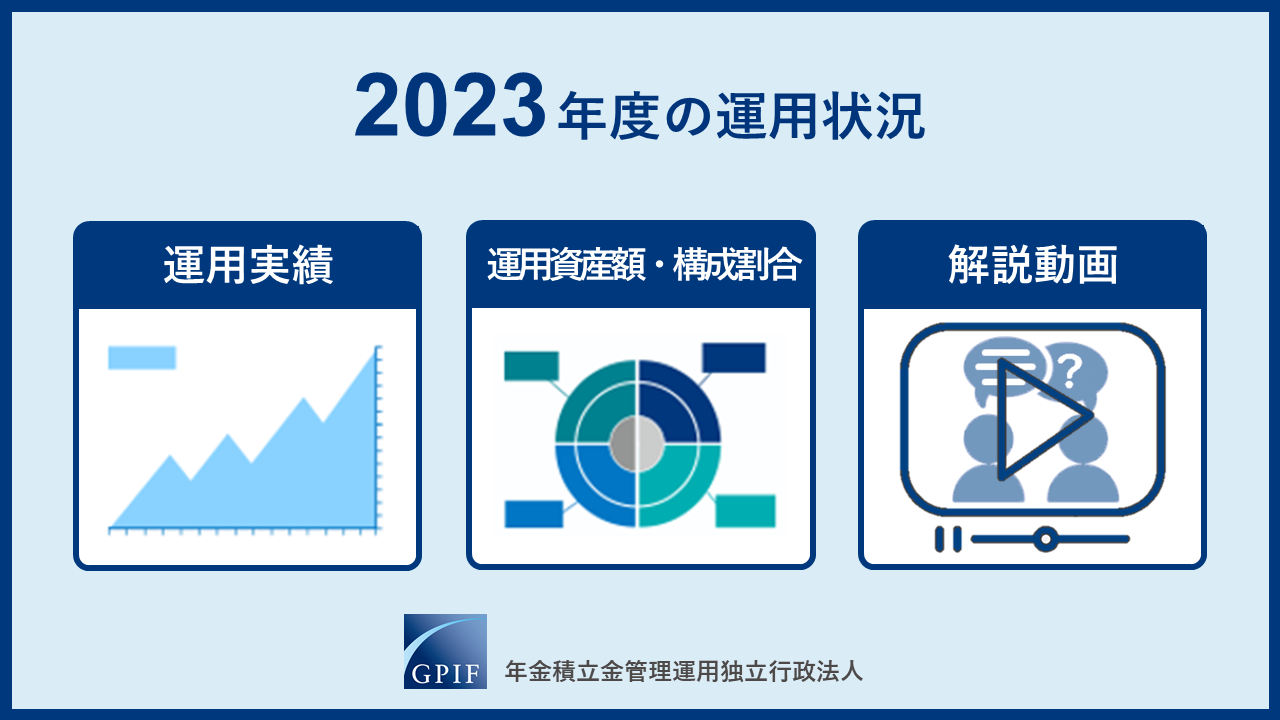 2023年度の運用状況

運用実績

運用資産額・構成割合

解説動画

?

GPIF

年金積立金管理運用独立行政法人